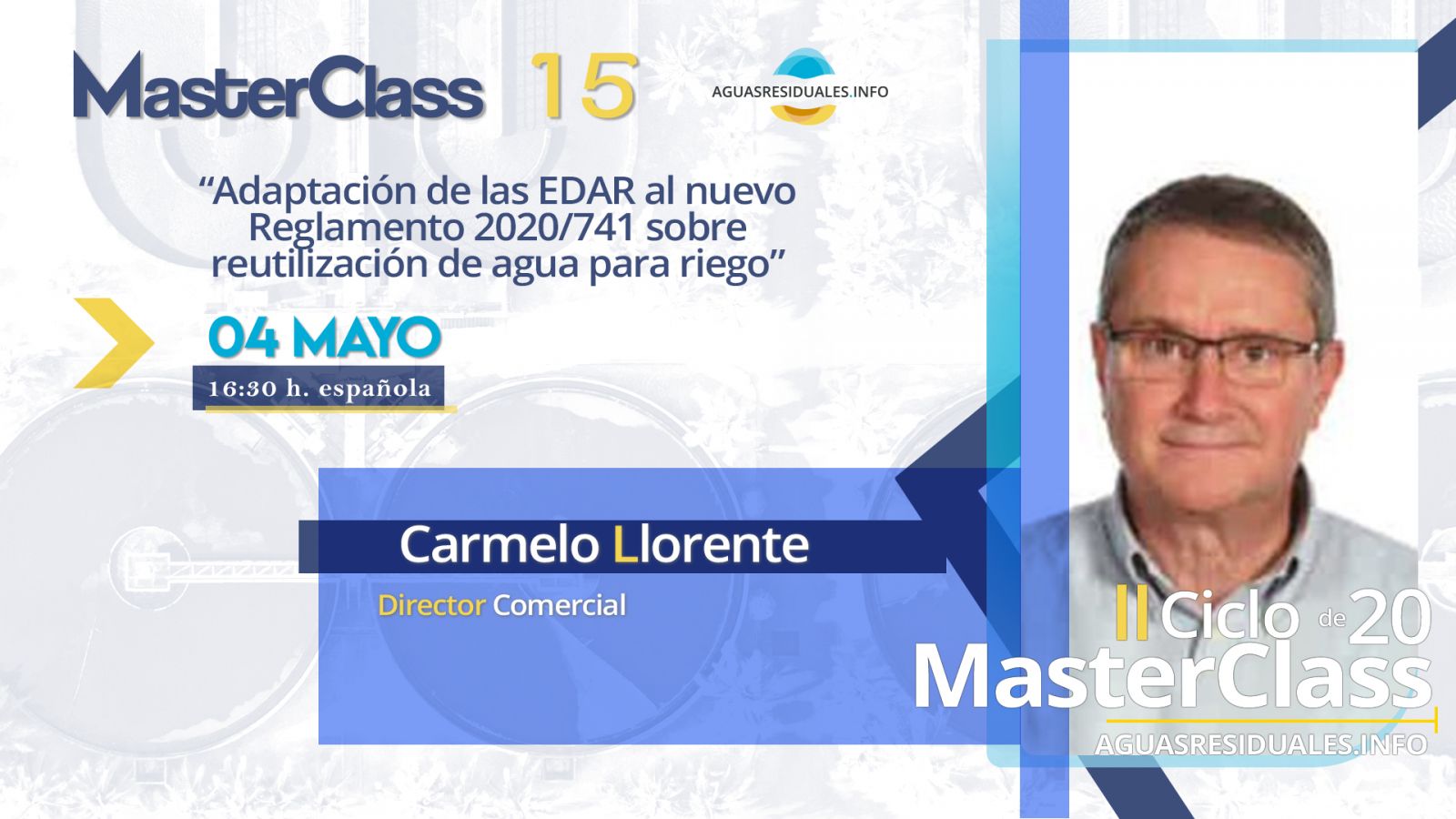 MasterClass 15

AGUASRESIDUALES.INFO

“Adaptación de las EDAR al nuevo Reglamento 2020/741 sobre reutilización de agua para riego”

04 MAYO

16:30 h. española

Carmelo Llorente

Director Comercial

II Ciclo de 20 MasterClass

AGUASRESIDUALES.INFO